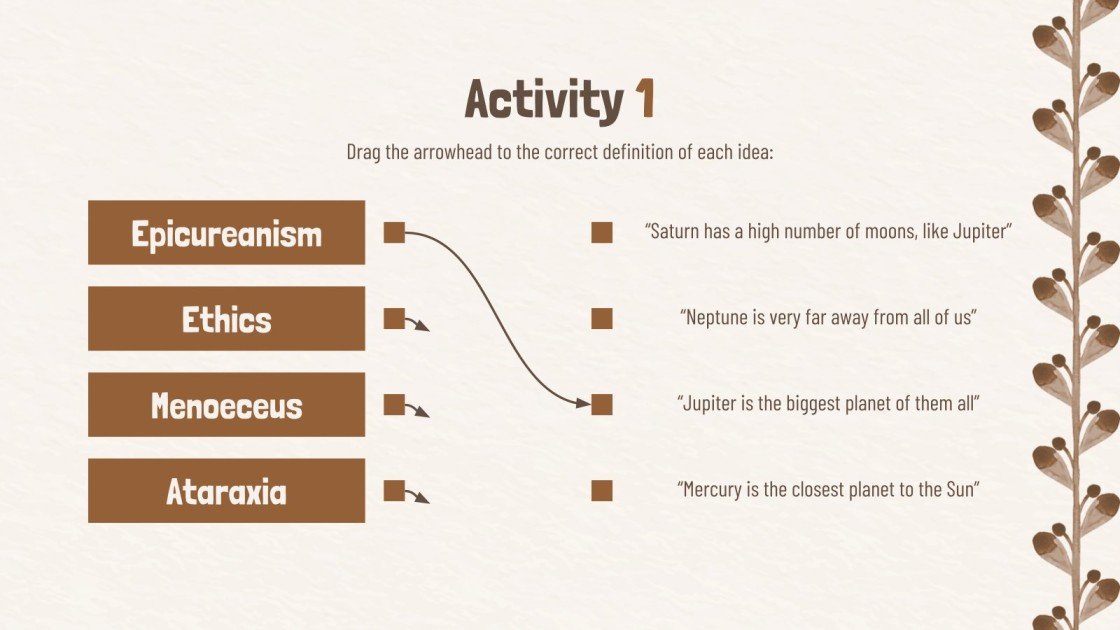 Activity 1

Drag the arrowhead to the correct definition of each idea:

Epicureanism

Ethics

Menoeceus

Ataraxia

“Saturn has a high number of moons, like Jupiter”

“Neptune is very far away from all of us”

“Jupiter is the biggest planet of them all”

“Mercury is the closest planet to the Sun”